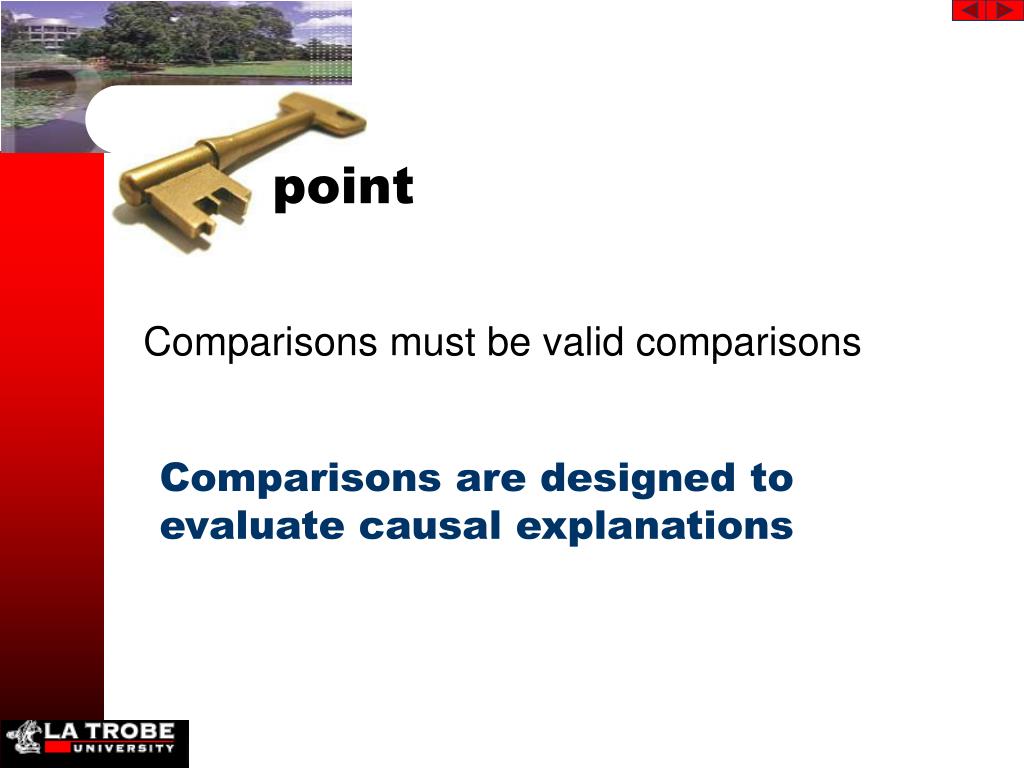 point

Comparisons must be valid comparisons

Comparisons are designed to evaluate causal explanations

LA TROBE UNIVERSITY